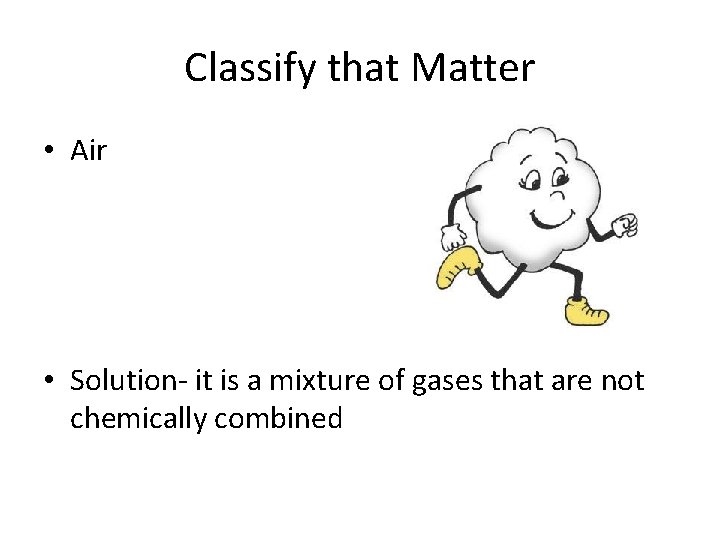 Classify that Matter

• Air

• Solution- it is a mixture of gases that are not chemically combined